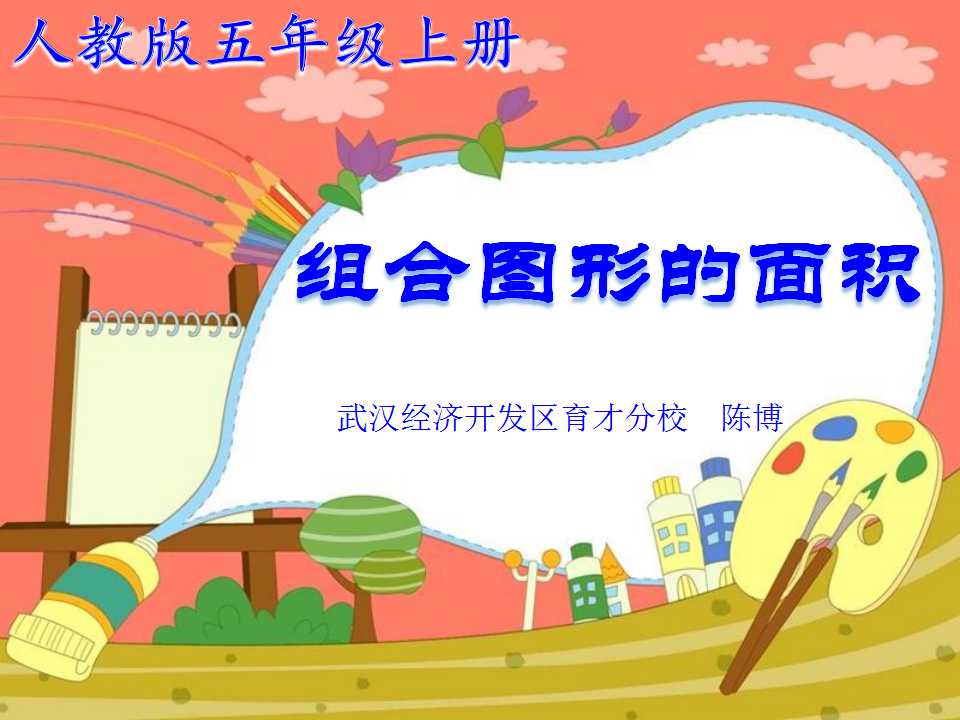 人教版五年级上册

组合图形的面积

武汉经济开发区育才分校 陈博